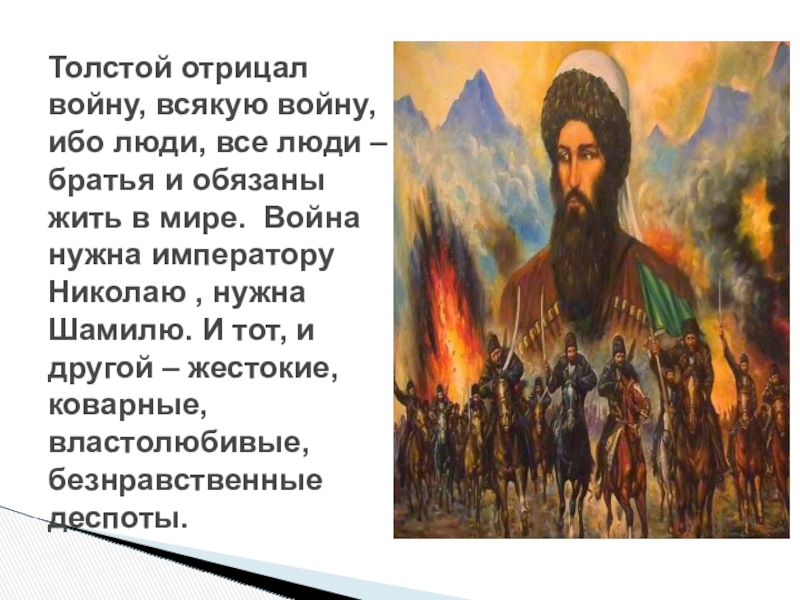 Толстой отрицал войну, всякую войну, ибо люди, все люди – братья и обязаны жить в мире. Война нужна императору Николаю , нужна Шамилю. И тот, и другой – жестокие, коварные, властолюбивые, безнравственные деспоты.